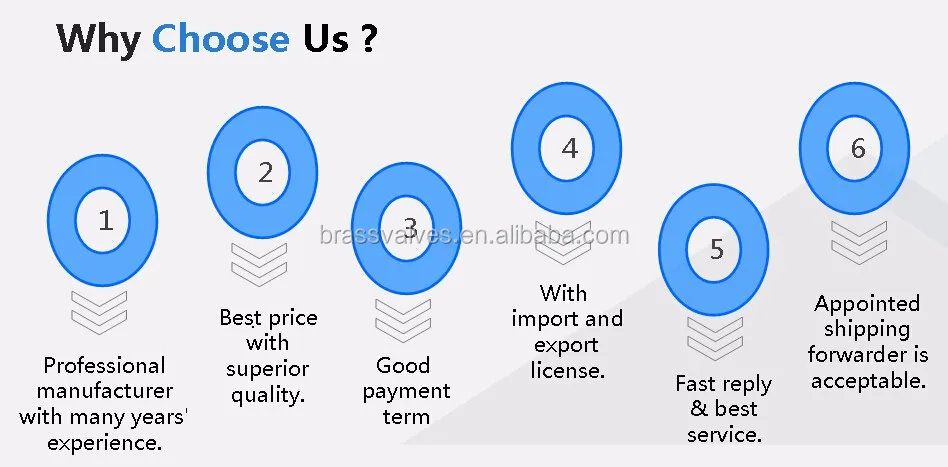 Why Choose Us ?

1

Professional manufacturer with many years' experience.

2

Best price with superior quality.

3

Good payment term

4

With import and export license.

5

Fast reply & best service.

6

Appointed shipping forwarder is acceptable.

brassvalves.en.alibaba.com